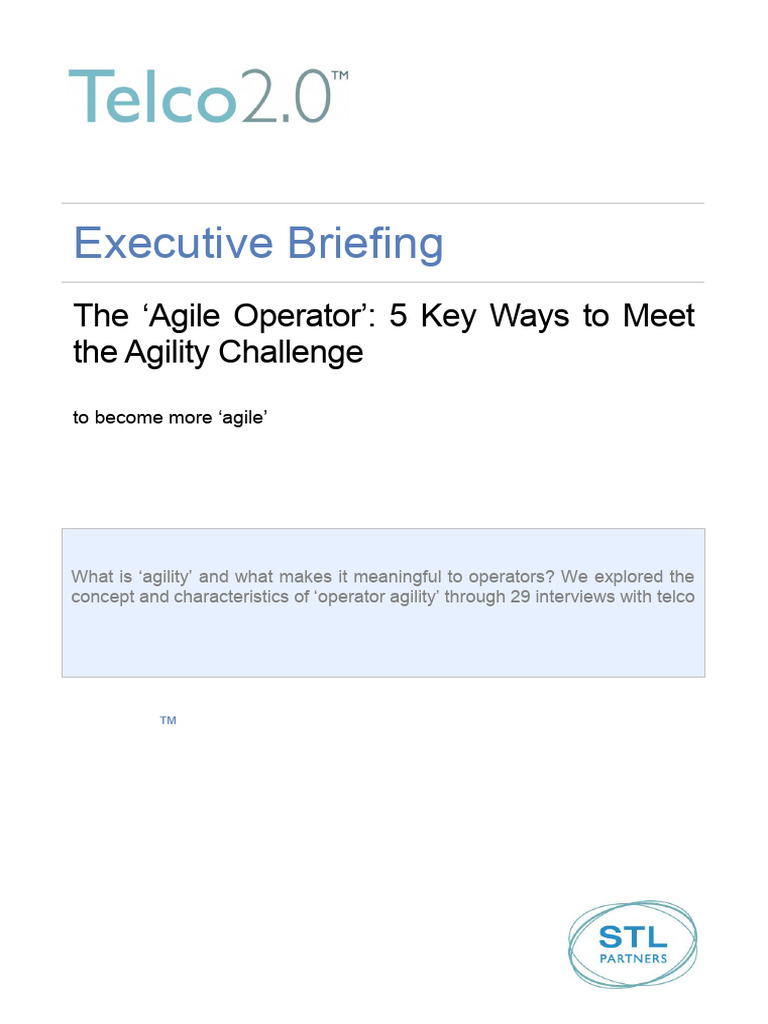 Telco2.0™

Executive Briefing

The ‘Agile Operator’: 5 Key Ways to Meet the Agility Challenge

to become more ‘agile’

What is ‘agility’ and what makes it meaningful to operators? We explored the concept and characteristics of ‘operator agility’ through 29 interviews with telco

™

STL PARTNERS